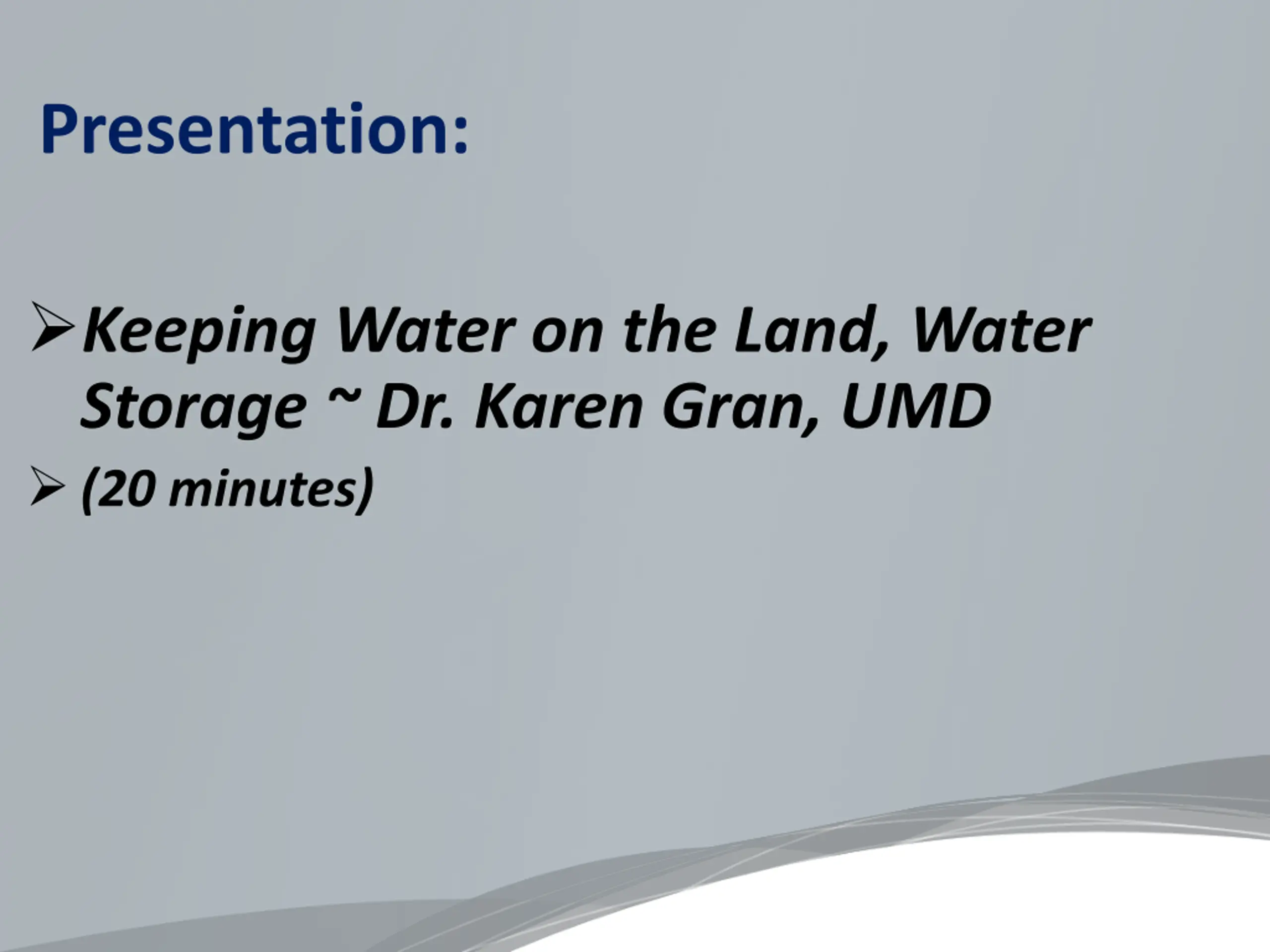 Presentation:

➢ Keeping Water on the Land, Water Storage ~ Dr. Karen Gran, UMD

➢ (20 minutes)